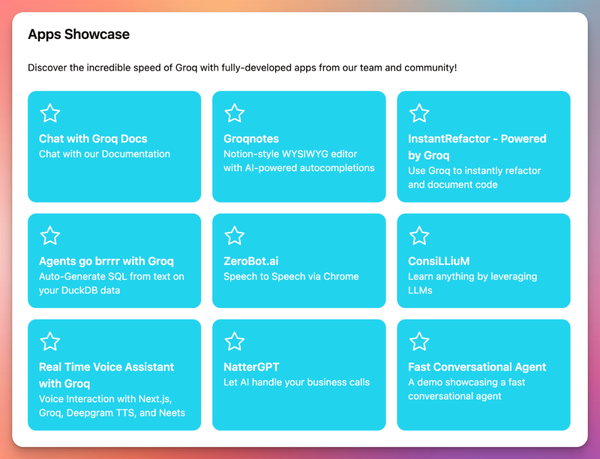 Apps Showcase

Discover the incredible speed of Groq with fully-developed apps from our team and community!

Chat with Groq Docs
Chat with our Documentation

Groqnotes
Notion-style WYSIWYG editor with AI-powered autocompletions

InstantRefactor - Powered by Groq
Use Groq to instantly refactor and document code

Agents go brrrr with Groq
Auto-Generate SQL from text on your DuckDB data

ZeroBot.ai
Speech to Speech via Chrome

ConsiLLiuM
Learn anything by leveraging LLMs

Real Time Voice Assistant with Groq
Voice Interaction with Next.js, Groq, Deepgram TTS, and Neets

NatterGPT
Let AI handle your business calls

Fast Conversational Agent
A demo showcasing a fast conversational agent